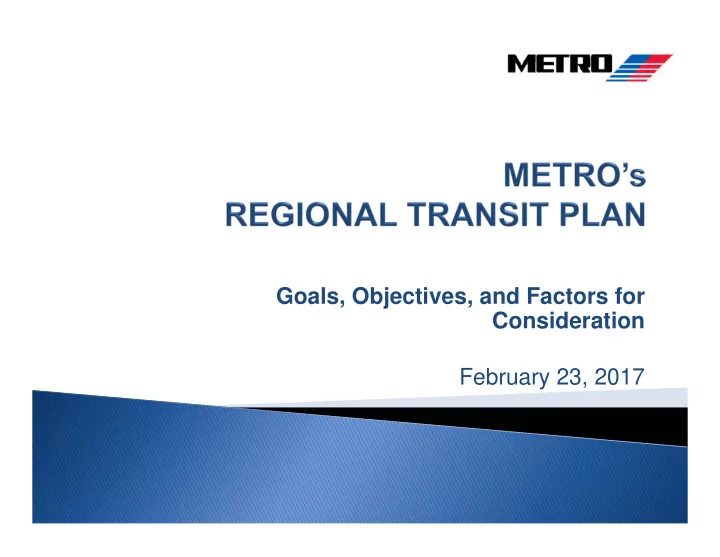 METRO

METRO's
REGIONAL TRANSIT PLAN

Goals, Objectives, and Factors for Consideration

February 23, 2017